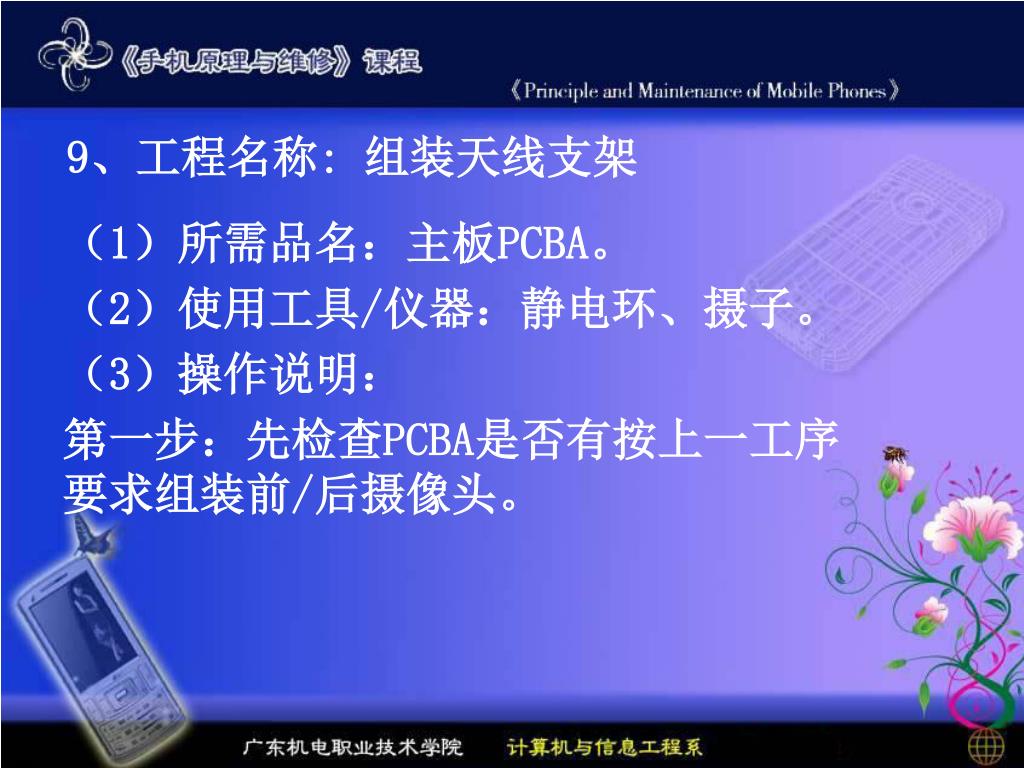 《手机原理与维修》课程

《Principle and Maintenance of Mobile Phones》

9、工程名称: 组装天线支架

（1）所需品名：主板PCBA。

（2）使用工具/仪器：静电环、摄子。

（3）操作说明：

第一步：先检查PCBA是否有按上一工序要求组装前/后摄像头。

广东机电职业技术学院　计算机与信息工程系